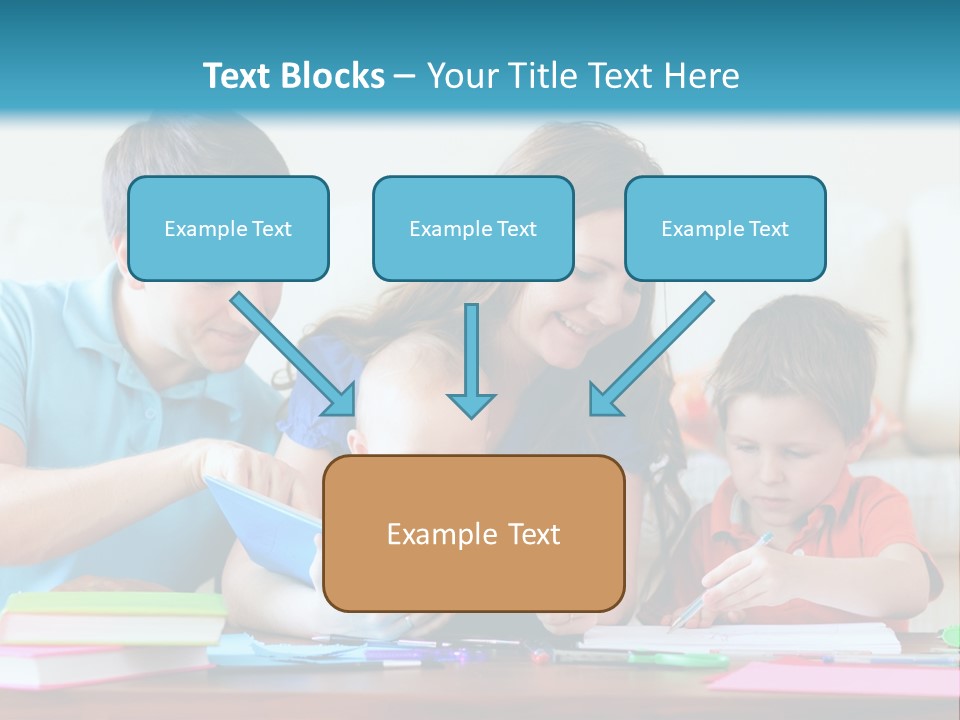 Text Blocks – Your Title Text Here

Example Text

Example Text

Example Text

Example Text